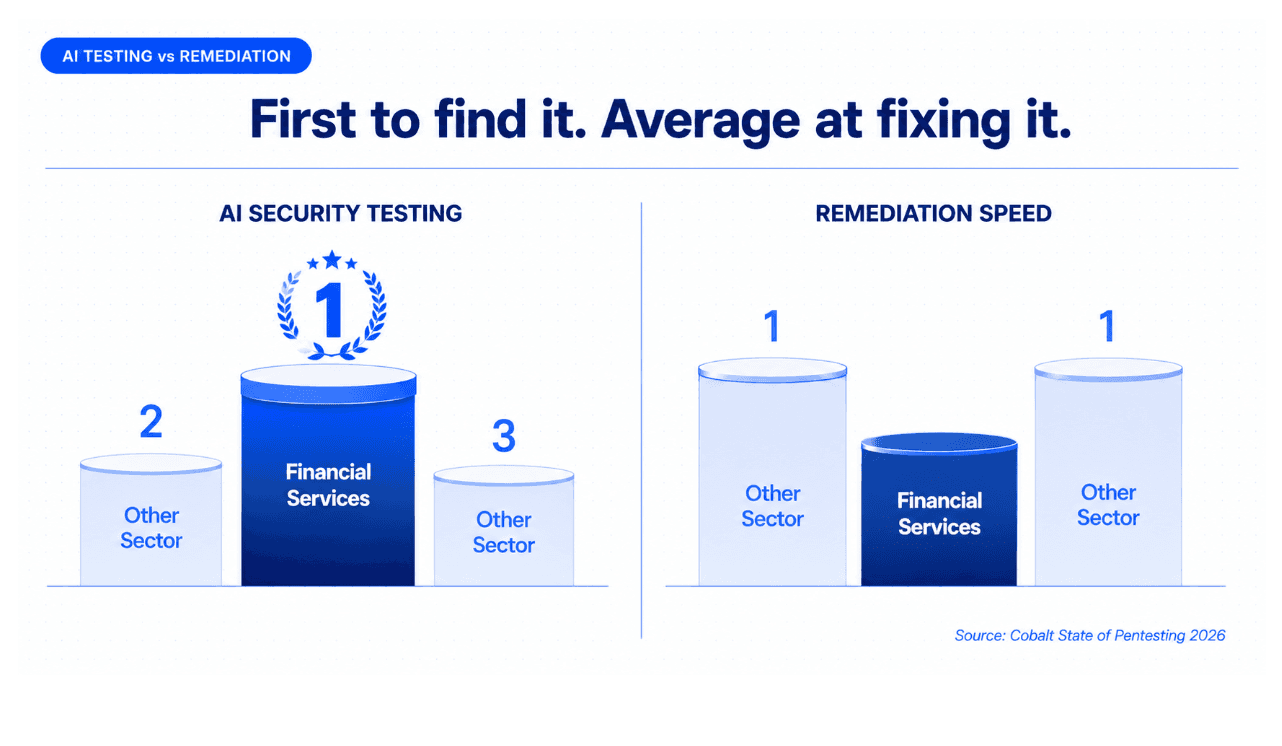 AI TESTING vs REMEDIATION

First to find it. Average at fixing it.

AI SECURITY TESTING

2
Other Sector

1
Financial Services

3
Other Sector

REMEDIATION SPEED

1
Other Sector

Financial Services

1
Other Sector

Source: Cobalt State of Pentesting 2026